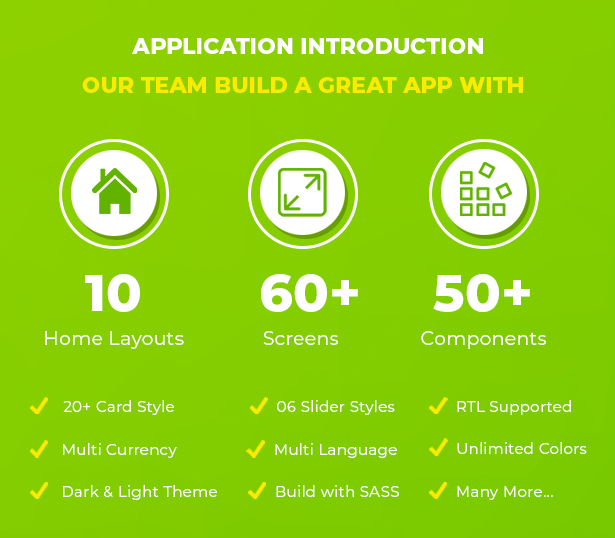 APPLICATION INTRODUCTION
OUR TEAM BUILD A GREAT APP WITH

10
Home Layouts

60+
Screens

50+
Components

20+ Card Style
Multi Currency
Dark & Light Theme

06 Slider Styles
Multi Language
Build with SASS

RTL Supported
Unlimited Colors
Many More...